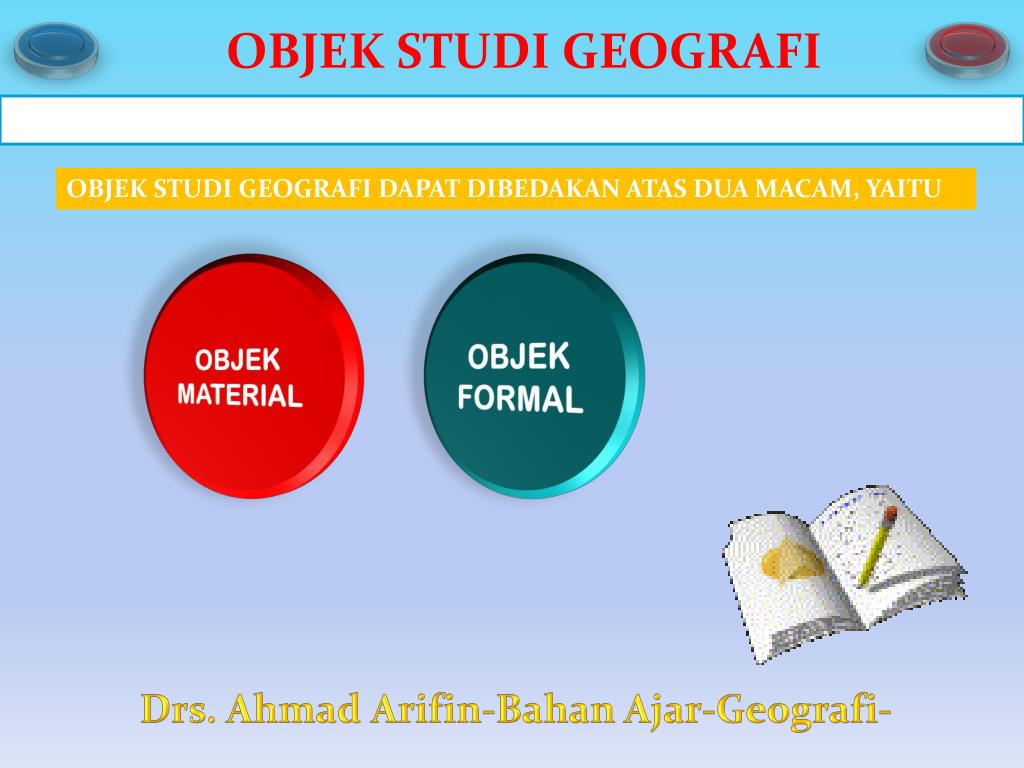 OBJEK STUDI GEOGRAFI

OBJEK STUDI GEOGRAFI DAPAT DIBEDAKAN ATAS DUA MACAM, YAITU

OBJEK MATERIAL

OBJEK FORMAL

Drs. Ahmad Arifin-Bahan Ajar-Geografi-